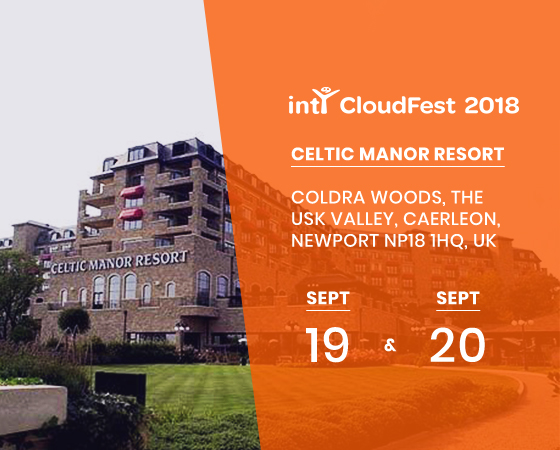 CELTIC MANOR RESORT

intY CloudFest 2018

CELTIC MANOR RESORT

COLDRA WOODS, THE USK VALLEY, CAERLEON, NEWPORT NP18 1HQ, UK

SEPT
19

&

SEPT
20